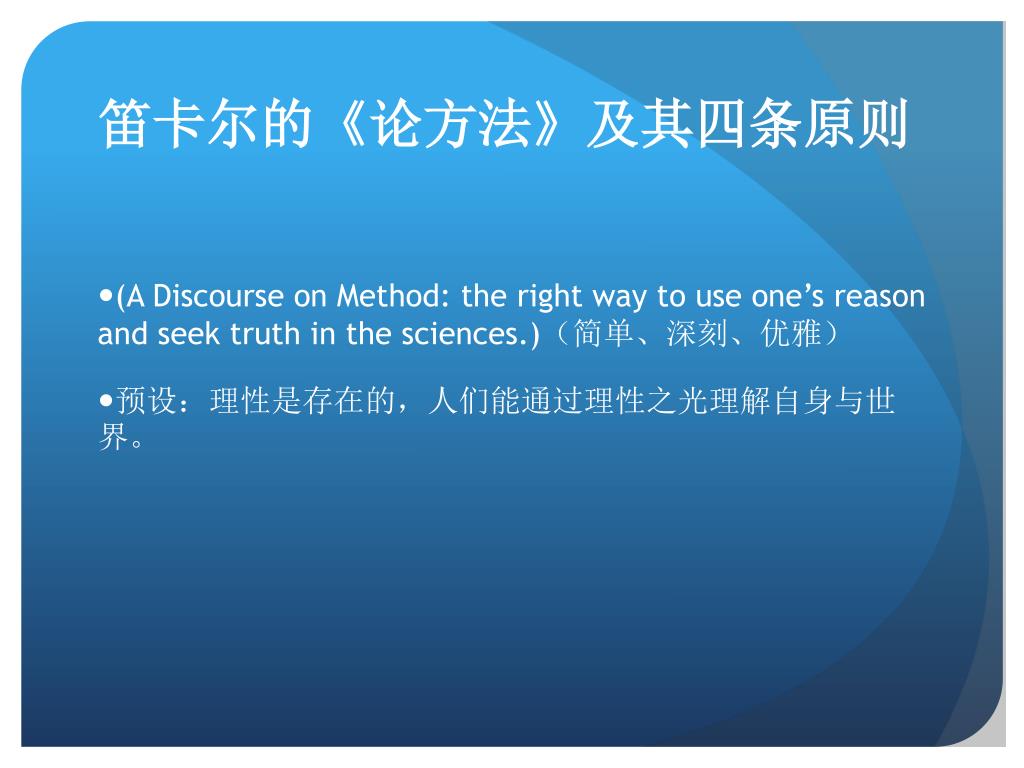 笛卡尔的《论方法》及其四条原则

•(A Discourse on Method: the right way to use one’s reason and seek truth in the sciences.)（简单、深刻、优雅）

•预设：理性是存在的，人们能通过理性之光理解自身与世界。